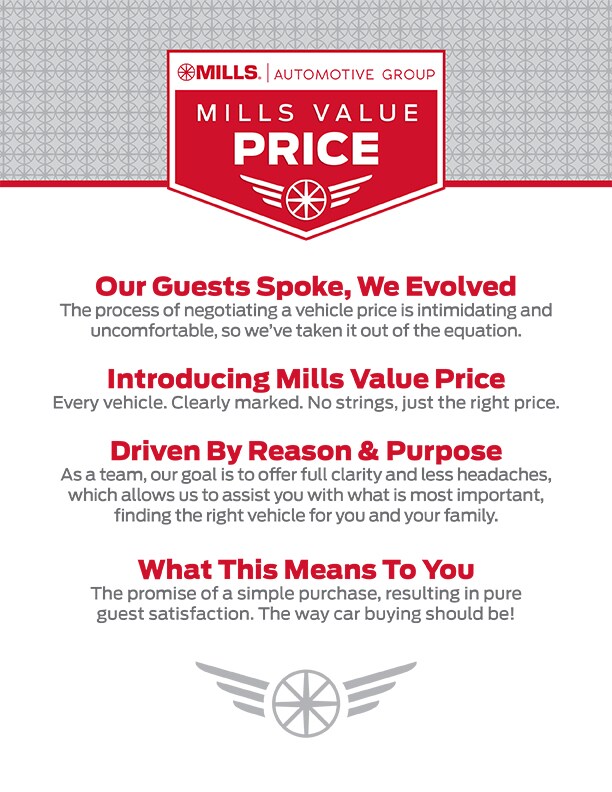 MILLS. | AUTOMOTIVE GROUP

MILLS VALUE
PRICE

Our Guests Spoke, We Evolved
The process of negotiating a vehicle price is intimidating and uncomfortable, so we've taken it out of the equation.

Introducing Mills Value Price
Every vehicle. Clearly marked. No strings, just the right price.

Driven By Reason & Purpose
As a team, our goal is to offer full clarity and less headaches, which allows us to assist you with what is most important, finding the right vehicle for you and your family.

What This Means To You
The promise of a simple purchase, resulting in pure guest satisfaction. The way car buying should be!